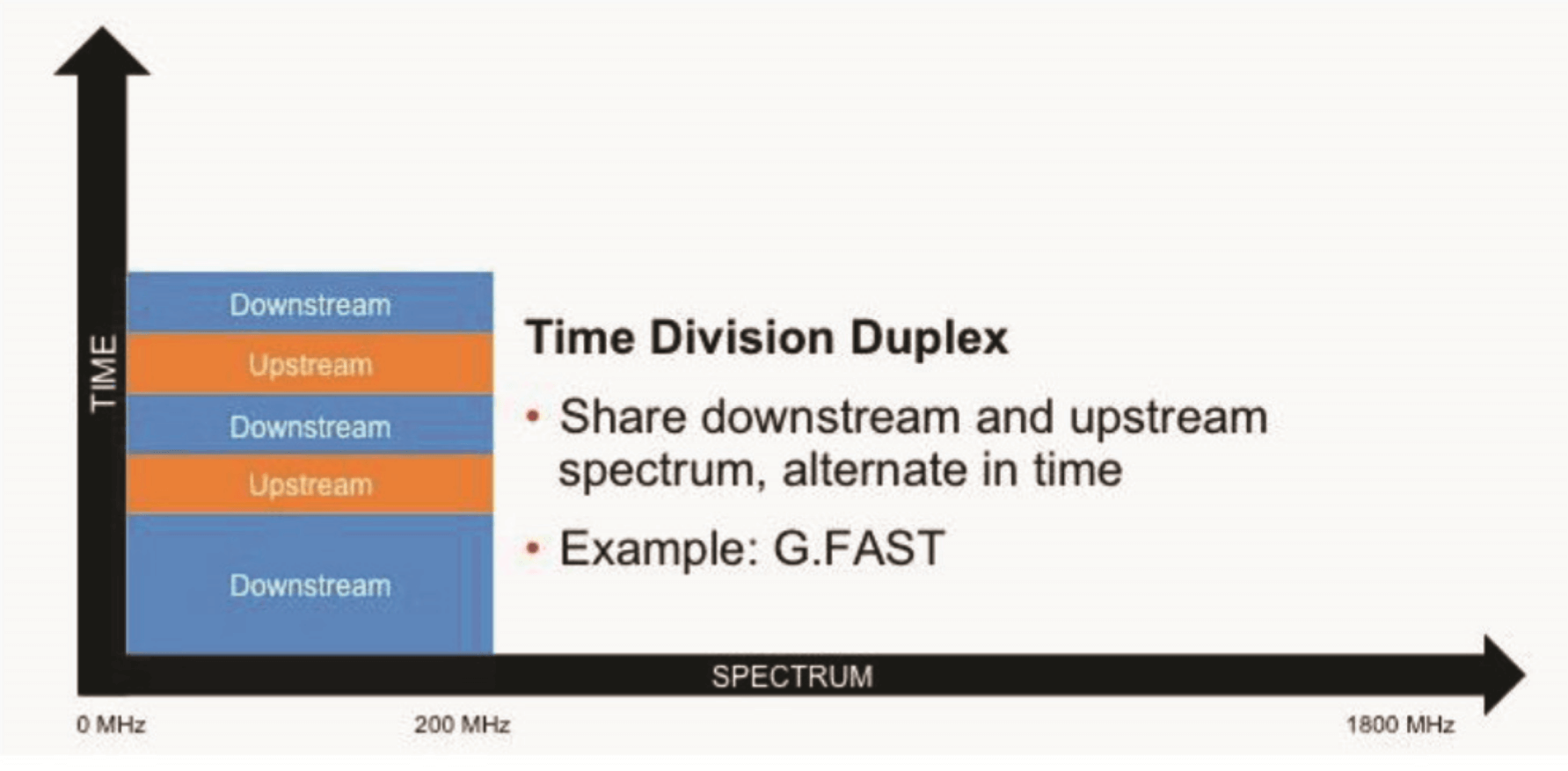 TIME

Downstream
Upstream
Downstream
Upstream
Downstream

Time Division Duplex

• Share downstream and upstream spectrum, alternate in time

• Example: G.FAST

SPECTRUM

0 MHz
200 MHz
1800 MHz